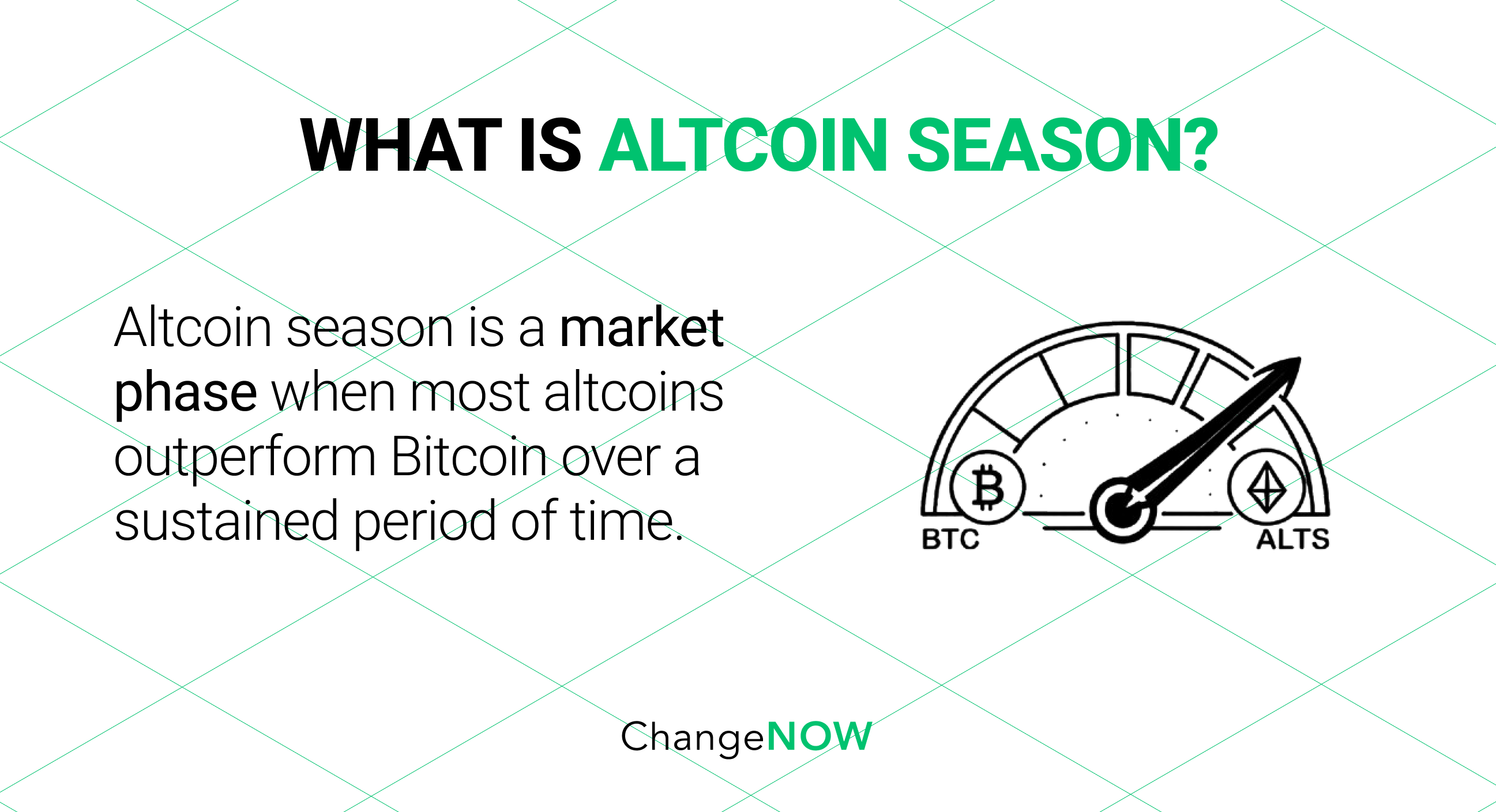 WHAT IS ALTCOIN SEASON?

Altcoin season is a market phase when most altcoins outperform Bitcoin over a sustained period of time.

BTC

ALTS

ChangeNOW